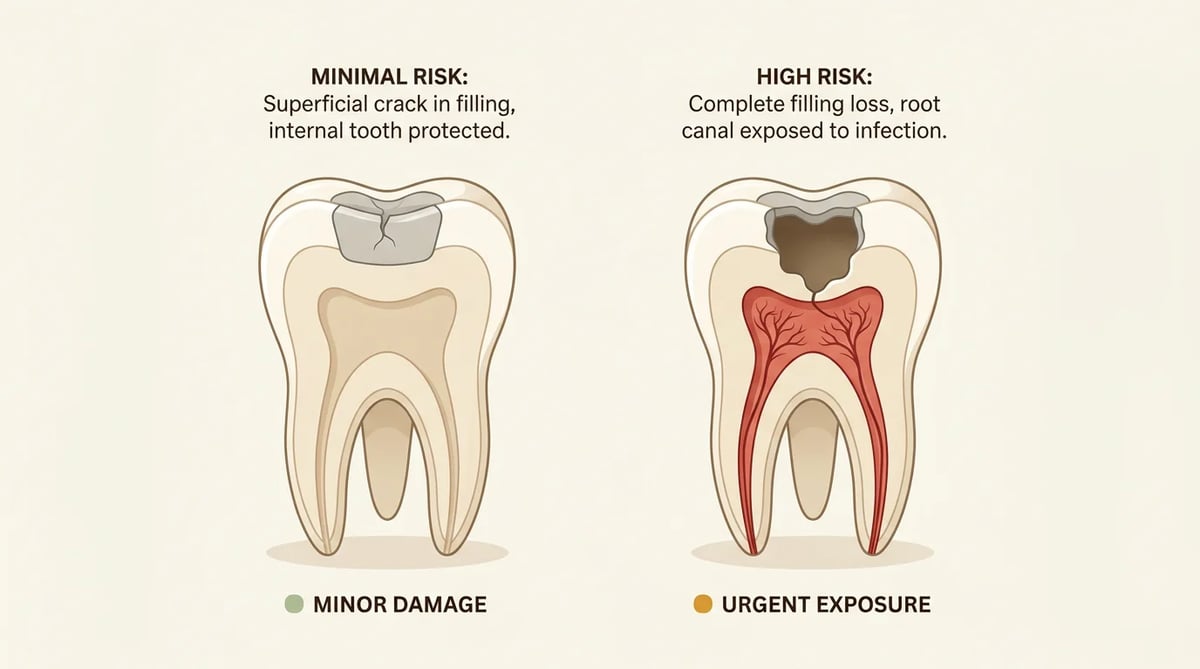 MINIMAL RISK:
Superficial crack in filling, internal tooth protected.

MINOR DAMAGE

HIGH RISK:
Complete filling loss, root canal exposed to infection.

URGENT EXPOSURE